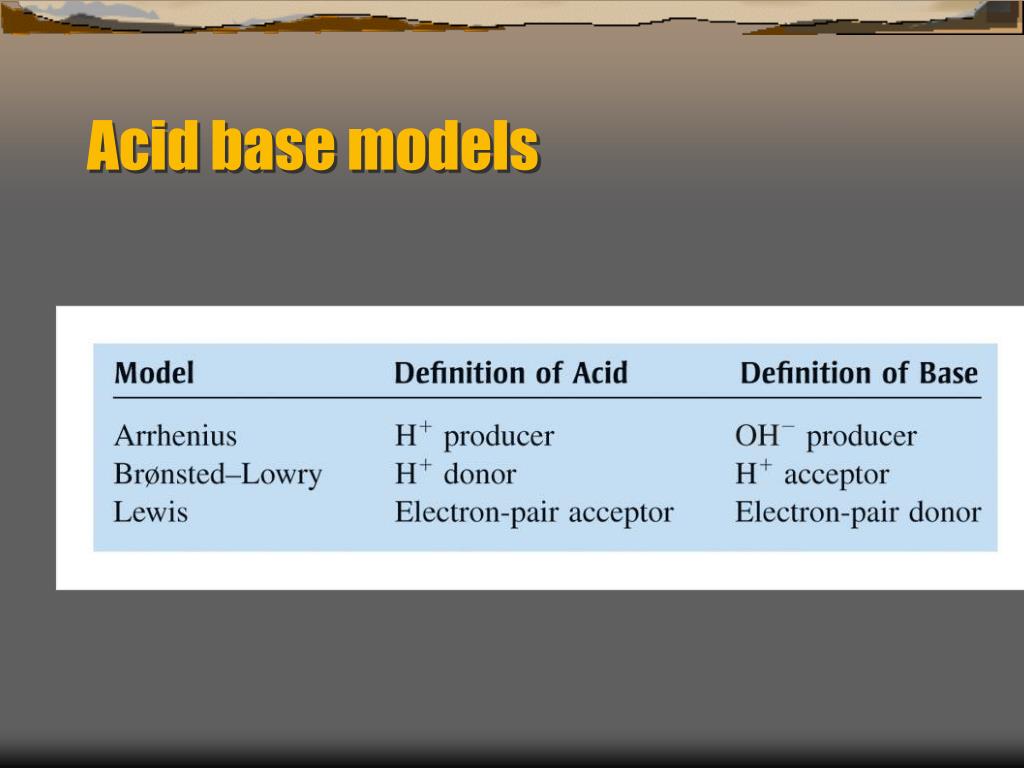 Acid base models

| Model | Definition of Acid | Definition of Base |
|---|---|---|
| Arrhenius | $H^+$ producer | $OH^-$ producer |
| Brønsted–Lowry | $H^+$ donor | $H^+$ acceptor |
| Lewis | Electron-pair acceptor | Electron-pair donor |